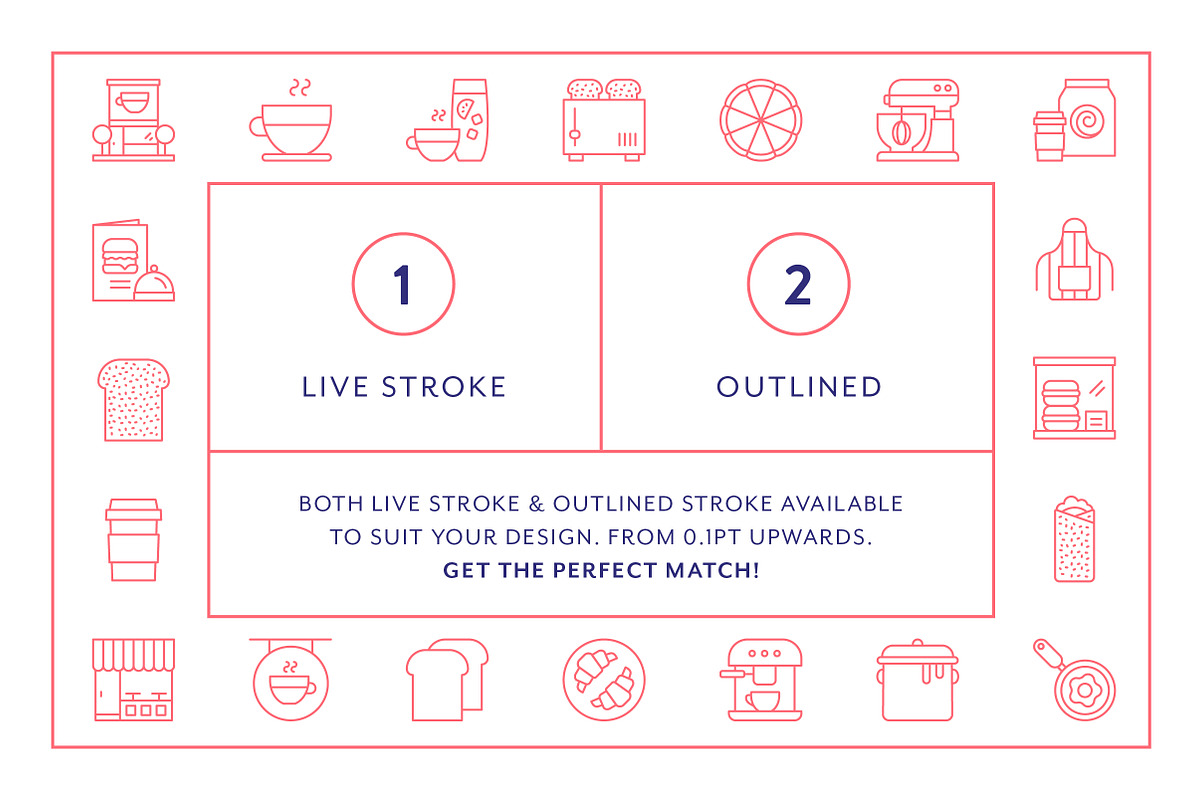 1

LIVE STROKE

2

OUTLINED

BOTH LIVE STROKE & OUTLINED STROKE AVAILABLE TO SUIT YOUR DESIGN. FROM 0.1PT UPWARDS.
GET THE PERFECT MATCH!